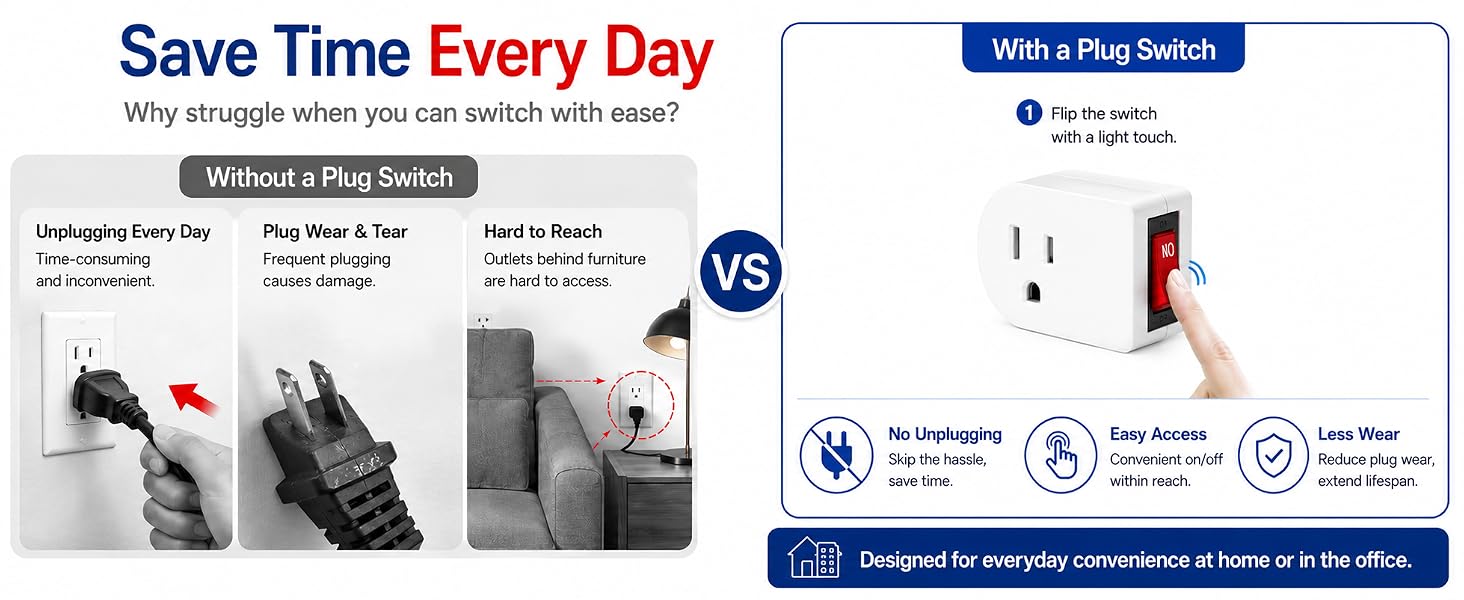 Save Time Every Day

Why struggle when you can switch with ease?

Without a Plug Switch

Unplugging Every Day
Time-consuming and inconvenient.

Plug Wear & Tear
Frequent plugging causes damage.

Hard to Reach
Outlets behind furniture are hard to access.

VS

With a Plug Switch

1 Flip the switch with a light touch.

NO

No Unplugging
Skip the hassle, save time.

Easy Access
Convenient on/off within reach.

Less Wear
Reduce plug wear, extend lifespan.

Designed for everyday convenience at home or in the office.